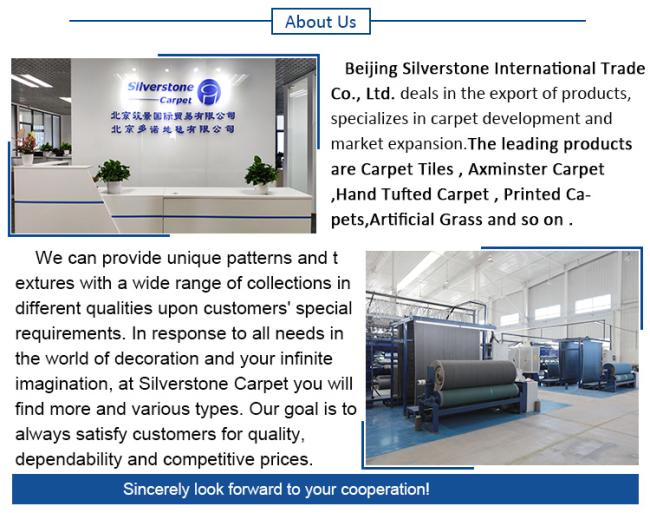 About Us

Silverstone Carpet
北京筑景国际贸易有限公司
北京多诺地毯有限公司

Beijing Silverstone International Trade Co., Ltd. deals in the export of products, specializes in carpet development and market expansion.The leading products are Carpet Tiles , Axminster Carpet ,Hand Tufted Carpet , Printed Capets,Artificial Grass and so on .

We can provide unique patterns and t extures with a wide range of collections in different qualities upon customers' special requirements. In response to all needs in the world of decoration and your infinite imagination, at Silverstone Carpet you will find more and various types. Our goal is to always satisfy customers for quality, dependability and competitive prices.

Sincerely look forward to your cooperation!